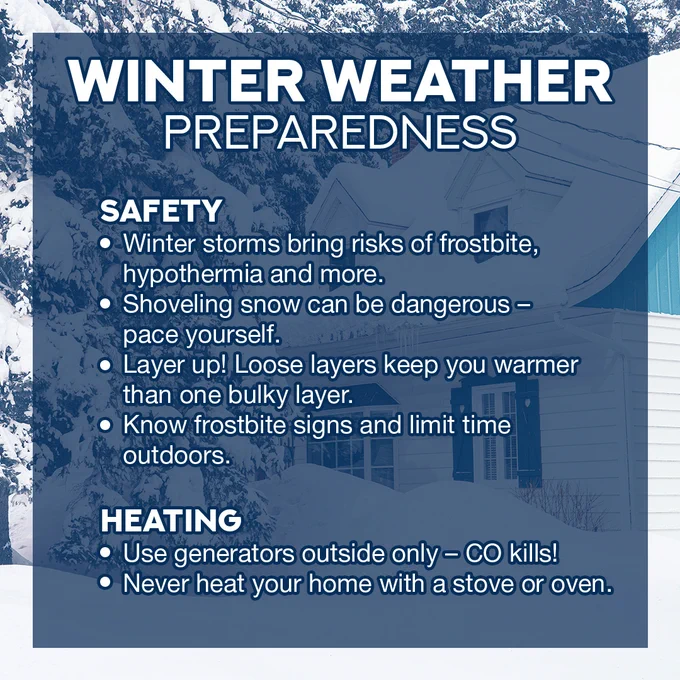 WINTER WEATHER
PREPAREDNESS

SAFETY
• Winter storms bring risks of frostbite, hypothermia and more.
• Shoveling snow can be dangerous – pace yourself.
• Layer up! Loose layers keep you warmer than one bulky layer.
• Know frostbite signs and limit time outdoors.

HEATING
• Use generators outside only – CO kills!
• Never heat your home with a stove or oven.